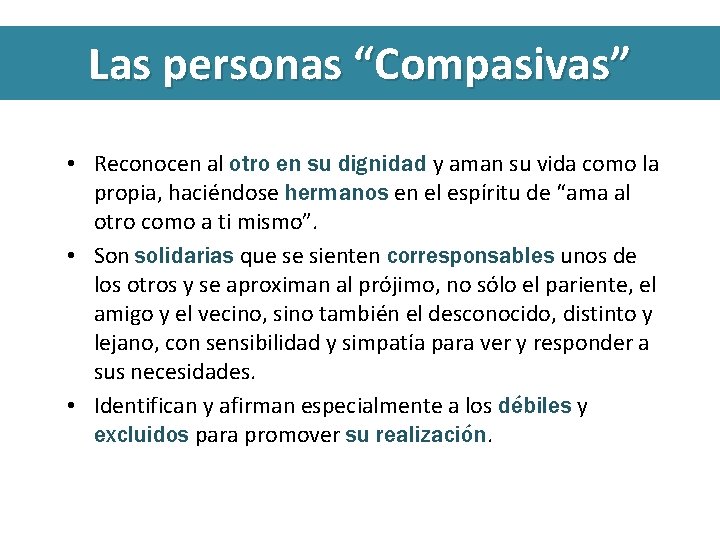 Las personas “Compasivas”

• Reconocen al otro en su dignidad y aman su vida como la propia, haciéndose hermanos en el espíritu de “ama al otro como a ti mismo”.

• Son solidarias que se sienten corresponsables unos de los otros y se aproximan al prójimo, no sólo el pariente, el amigo y el vecino, sino también el desconocido, distinto y lejano, con sensibilidad y simpatía para ver y responder a sus necesidades.

• Identifican y afirman especialmente a los débiles y excluidos para promover su realización.